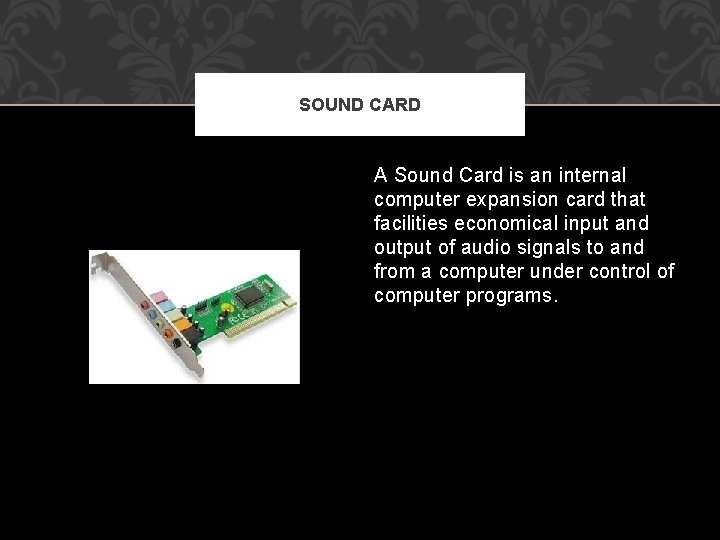 SOUND CARD

A Sound Card is an internal computer expansion card that facilities economical input and output of audio signals to and from a computer under control of computer programs.